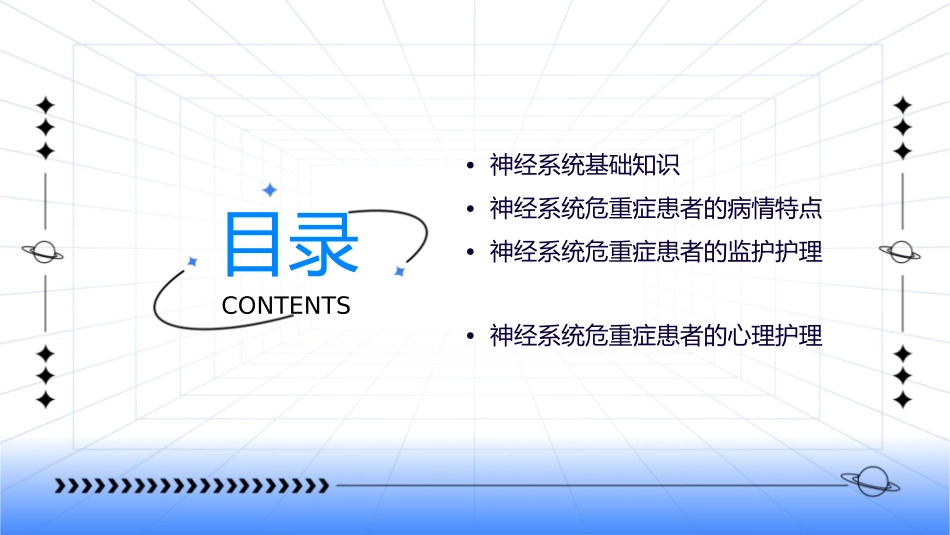 目录
CONTENTS

• 神经系统基础知识
• 神经系统危重症患者的病情特点
• 神经系统危重症患者的监护护理

• 神经系统危重症患者的心理护理